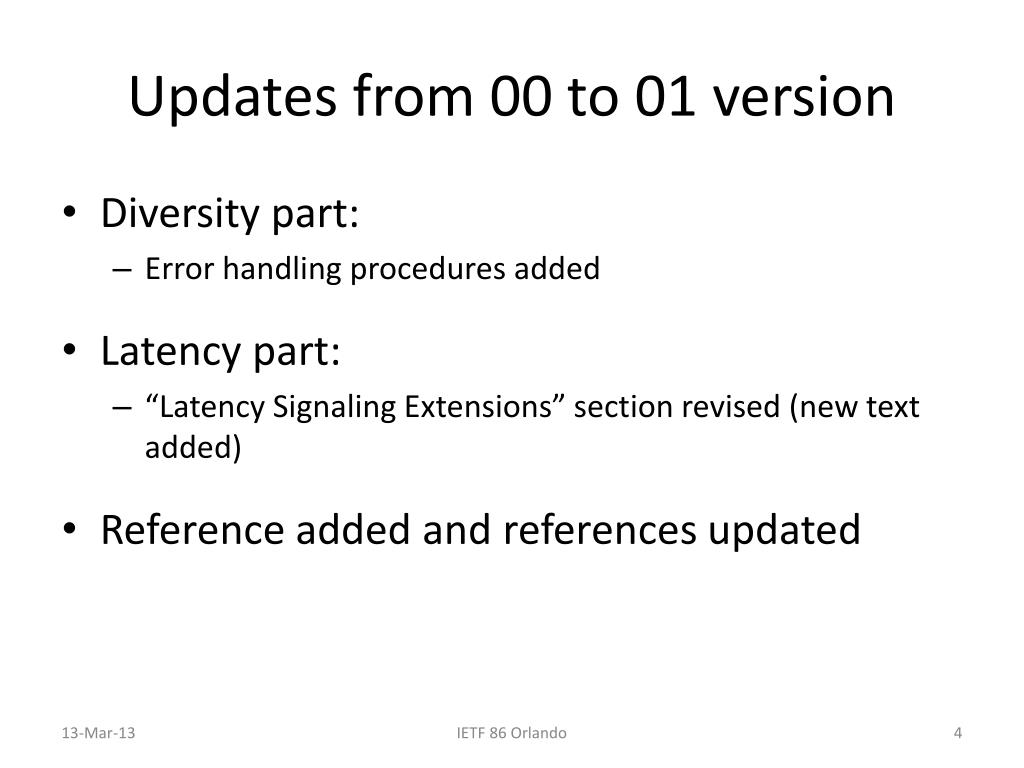 Updates from 00 to 01 version

• Diversity part:
– Error handling procedures added

• Latency part:
– “Latency Signaling Extensions” section revised (new text added)

• Reference added and references updated

13-Mar-13

IETF 86 Orlando

4